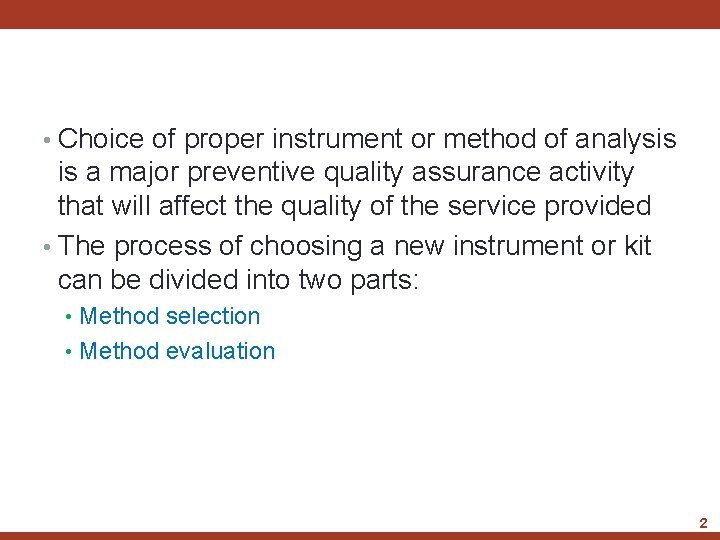 • Choice of proper instrument or method of analysis is a major preventive quality assurance activity that will affect the quality of the service provided

• The process of choosing a new instrument or kit can be divided into two parts:

• Method selection

• Method evaluation

2